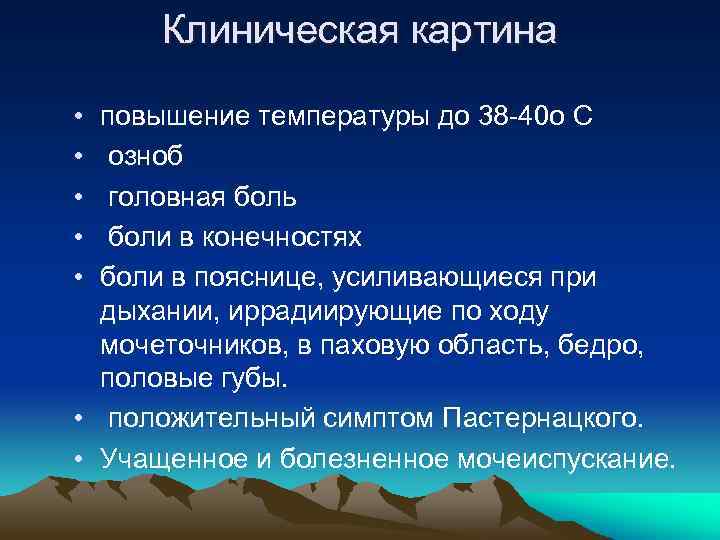 Клиническая картина

• повышение температуры до 38-40о С
• озноб
• головная боль
• боли в конечностях
• боли в пояснице, усиливающиеся при дыхании, иррадиирующие по ходу мочеточников, в паховую область, бедро, половые губы.
• положительный симптом Пастернацкого.
• Учащенное и болезненное мочеиспускание.